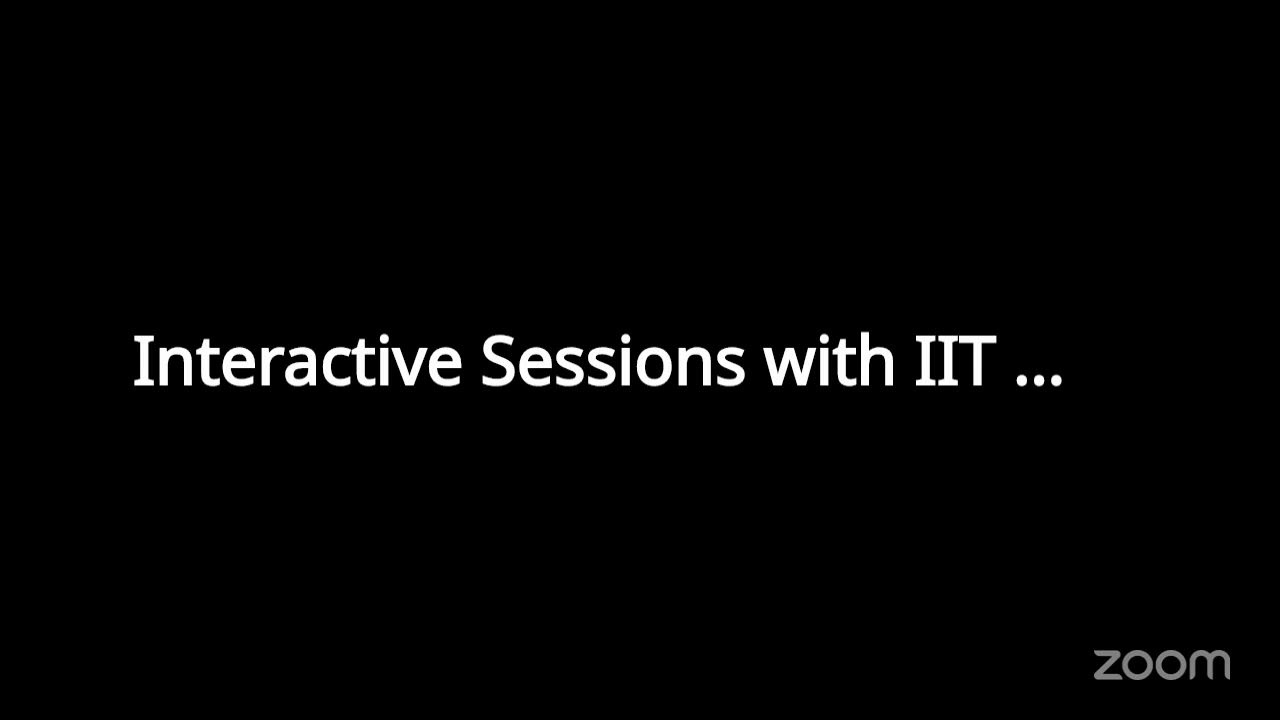 Interactive Sessions with IIT ...

zoom